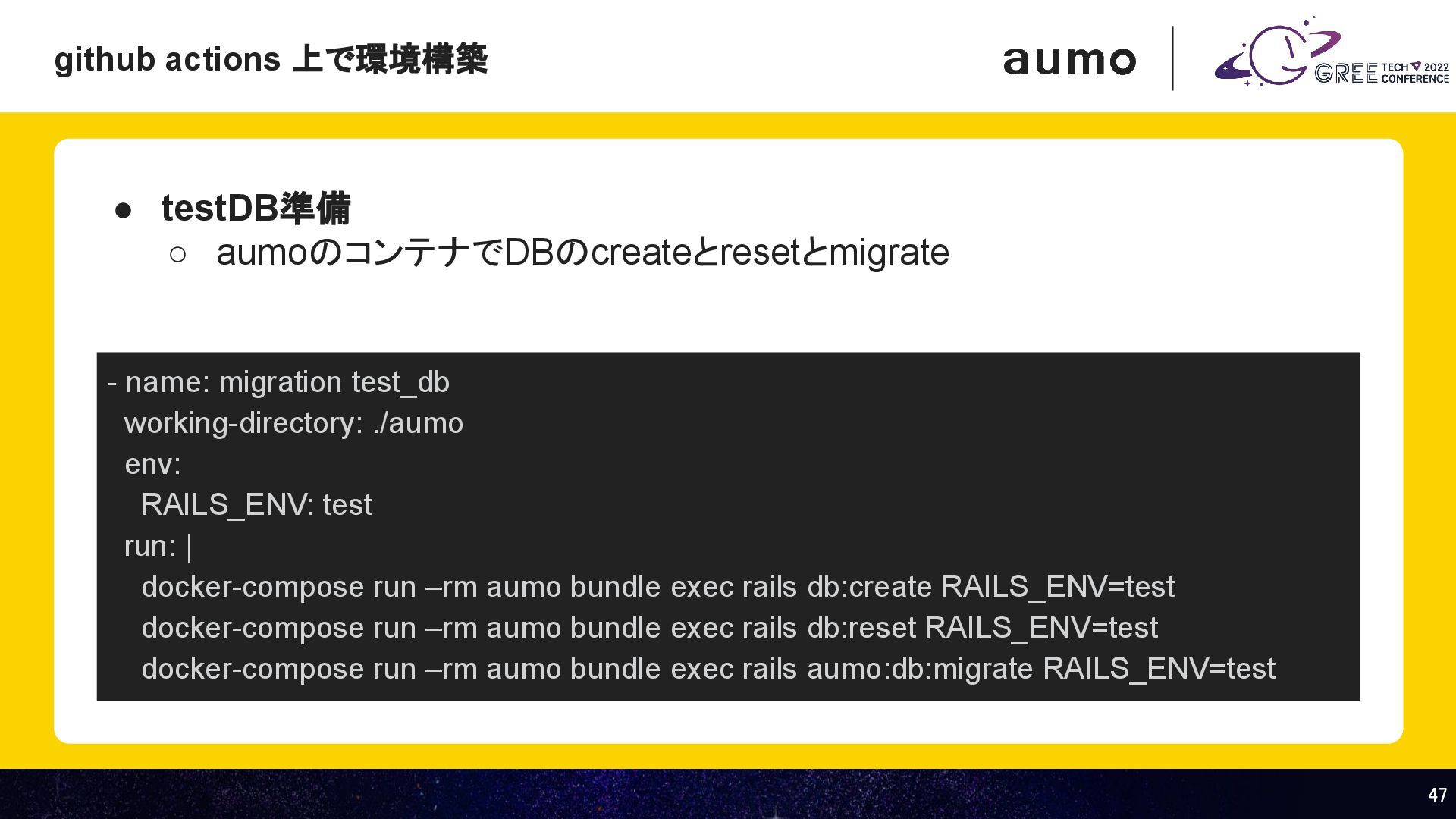 github actions 上で環境構築

aumo

GREE TECH 2022 CONFERENCE

● testDB準備
○ aumoのコンテナでDBのcreateとresetとmigrate

- name: migration test_db
  working-directory: ./aumo
  env:
    RAILS_ENV: test
  run: |
    docker-compose run –rm aumo bundle exec rails db:create RAILS_ENV=test
    docker-compose run –rm aumo bundle exec rails db:reset RAILS_ENV=test
    docker-compose run –rm aumo bundle exec rails aumo:db:migrate RAILS_ENV=test

47